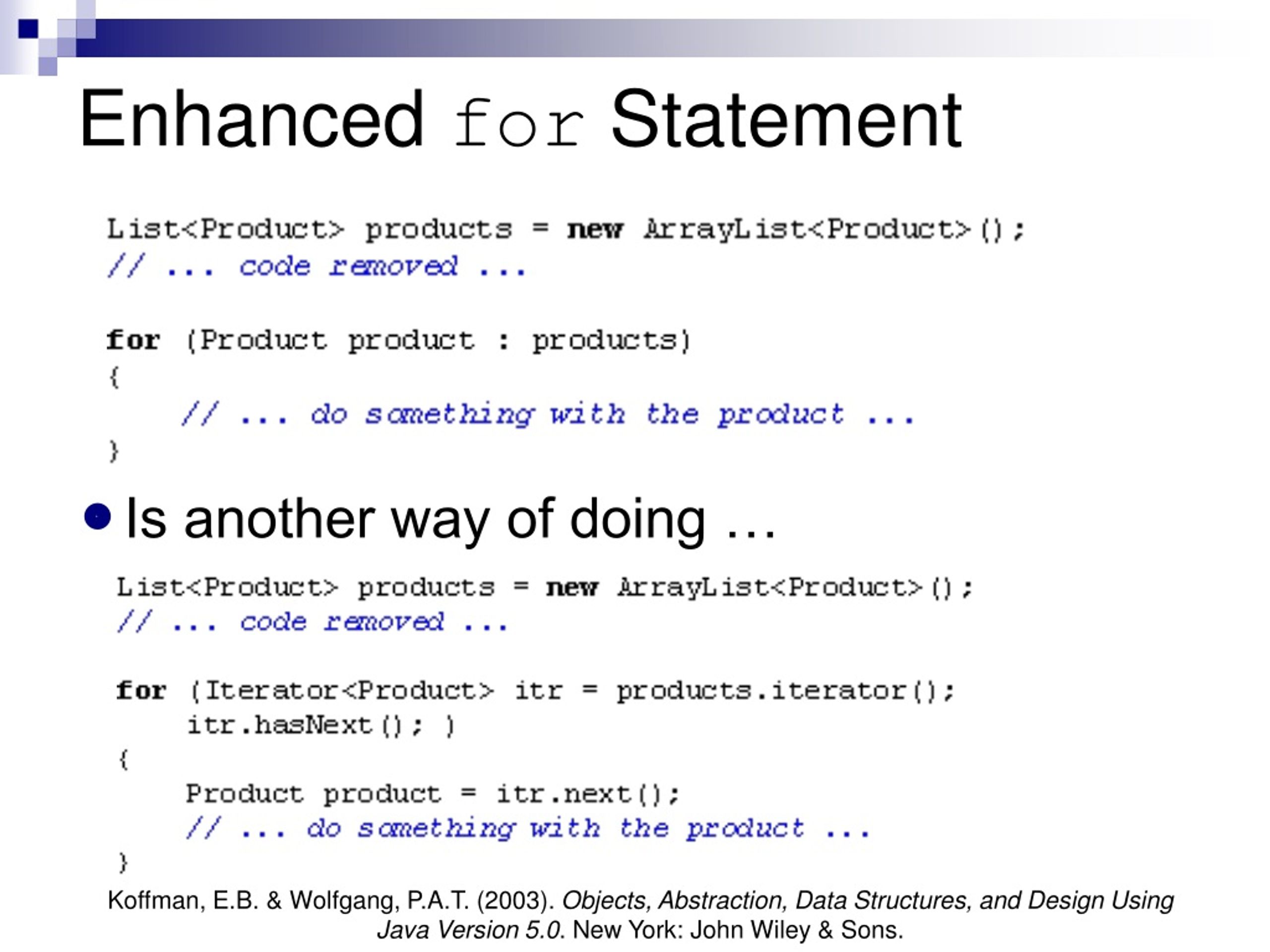 Enhanced for Statement

List<Product> products = new ArrayList<Product>();
// ... code removed ...

for (Product product : products)
{
    // ... do something with the product ...
}

Is another way of doing …

List<Product> products = new ArrayList<Product>();
// ... code removed ...

for (Iterator<Product> itr = products.iterator();
    itr.hasNext(); )
{
    Product product = itr.next();
    // ... do something with the product ...
}

Koffman, E.B. & Wolfgang, P.A.T. (2003). Objects, Abstraction, Data Structures, and Design Using Java Version 5.0. New York: John Wiley & Sons.